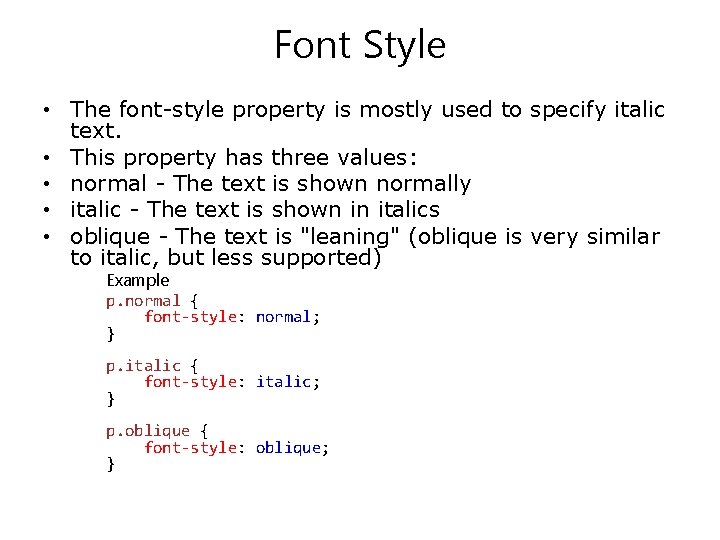 Font Style

• The font-style property is mostly used to specify italic text.
• This property has three values:
• normal - The text is shown normally
• italic - The text is shown in italics
• oblique - The text is "leaning" (oblique is very similar to italic, but less supported)

Example
p.normal {
    font-style: normal;
}

p.italic {
    font-style: italic;
}

p.oblique {
    font-style: oblique;
}